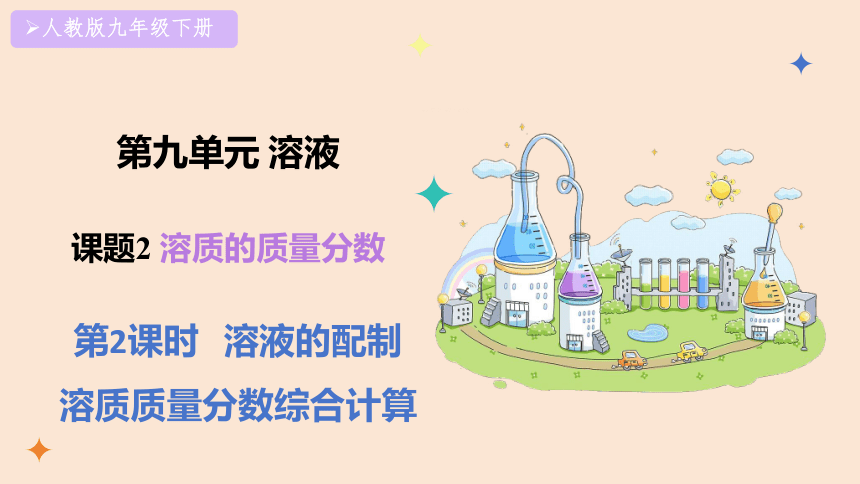 ➢人教版九年级下册

第九单元 溶液

课题2 溶质的质量分数

第2课时 溶液的配制

溶质质量分数综合计算